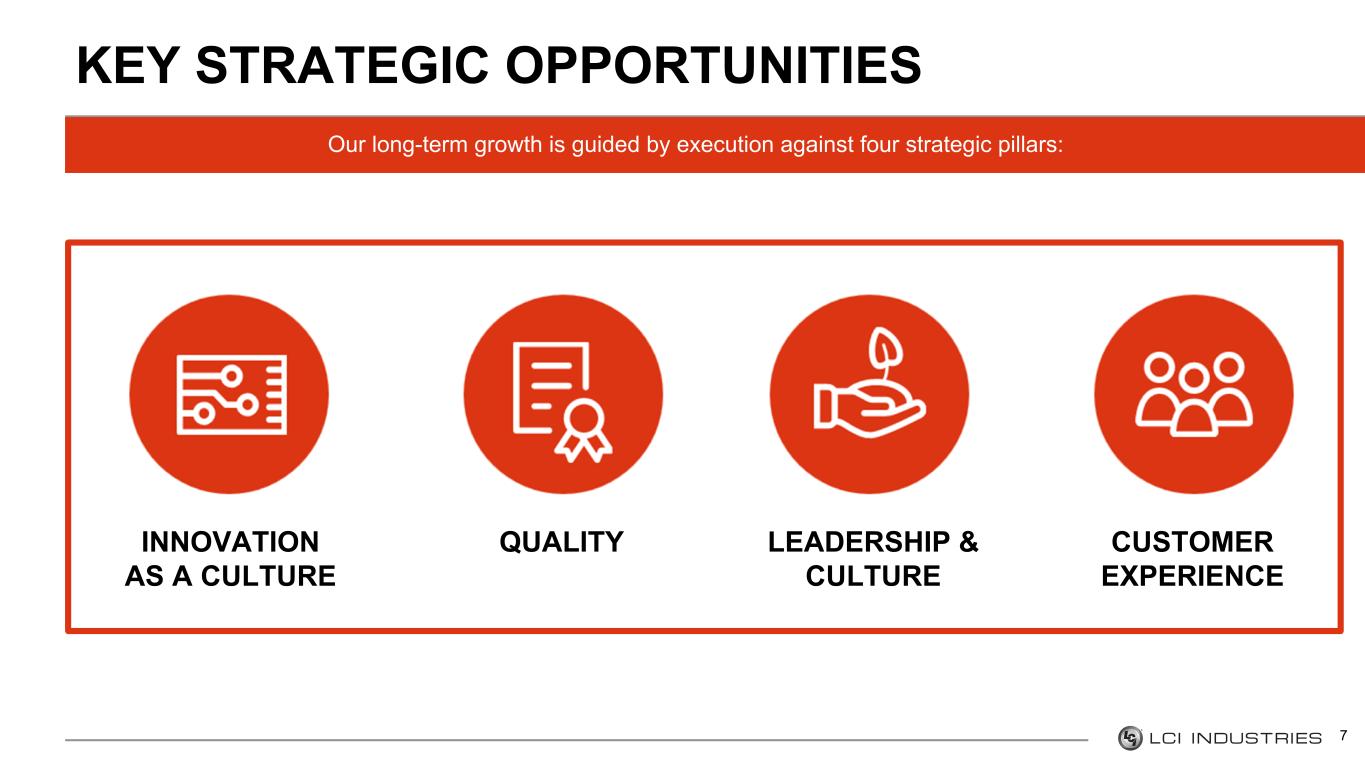 KEY STRATEGIC OPPORTUNITIES

Our long-term growth is guided by execution against four strategic pillars:

INNOVATION AS A CULTURE

QUALITY

LEADERSHIP & CULTURE

CUSTOMER EXPERIENCE

LCI INDUSTRIES 7